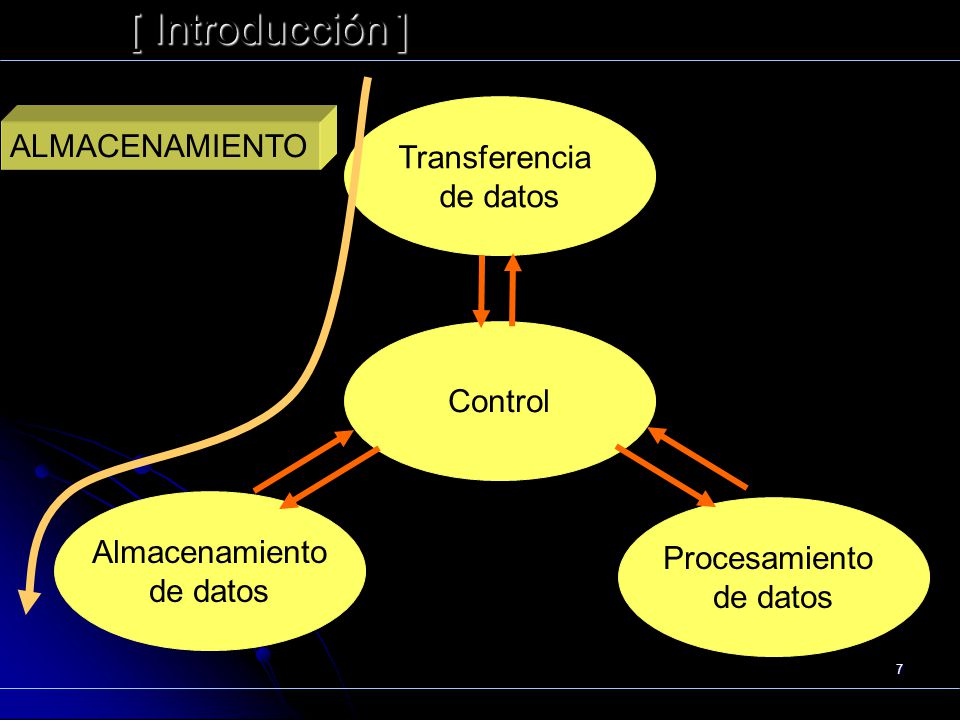 [ Introducción ]

ALMACENAMIENTO

Transferencia de datos

Control

Almacenamiento de datos

Procesamiento de datos

7